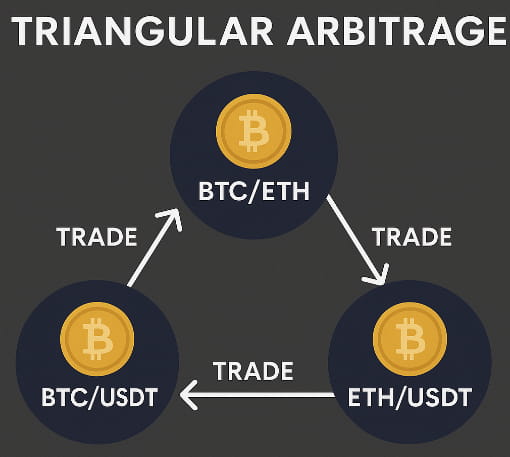 TRIANGULAR ARBITRAGE

BTC/ETH

TRADE

TRADE

BTC/USDT

TRADE

ETH/USDT